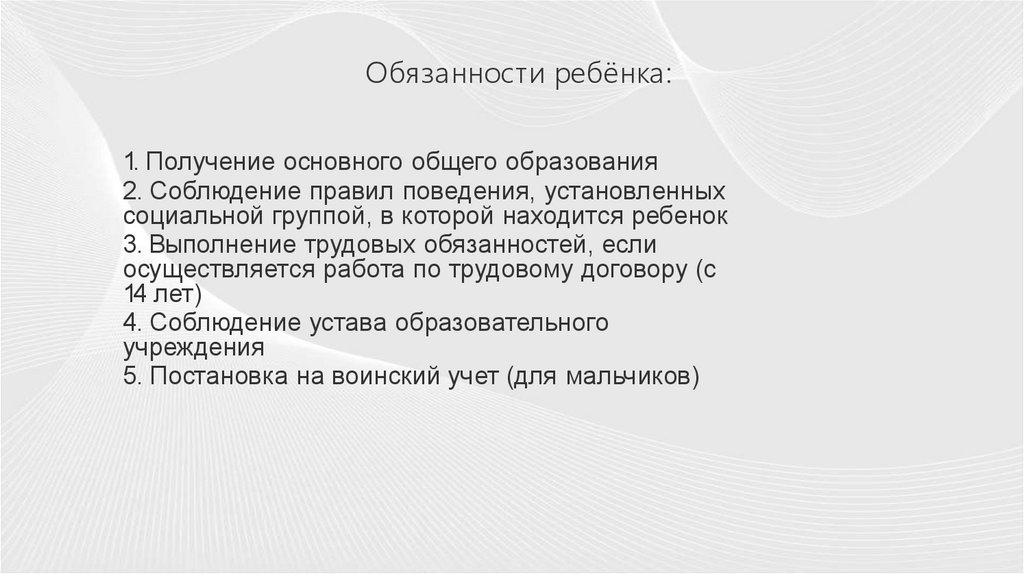 Обязанности ребёнка:

1. Получение основного общего образования
2. Соблюдение правил поведения, установленных социальной группой, в которой находится ребенок
3. Выполнение трудовых обязанностей, если осуществляется работа по трудовому договору (с 14 лет)
4. Соблюдение устава образовательного учреждения
5. Постановка на воинский учет (для мальчиков)